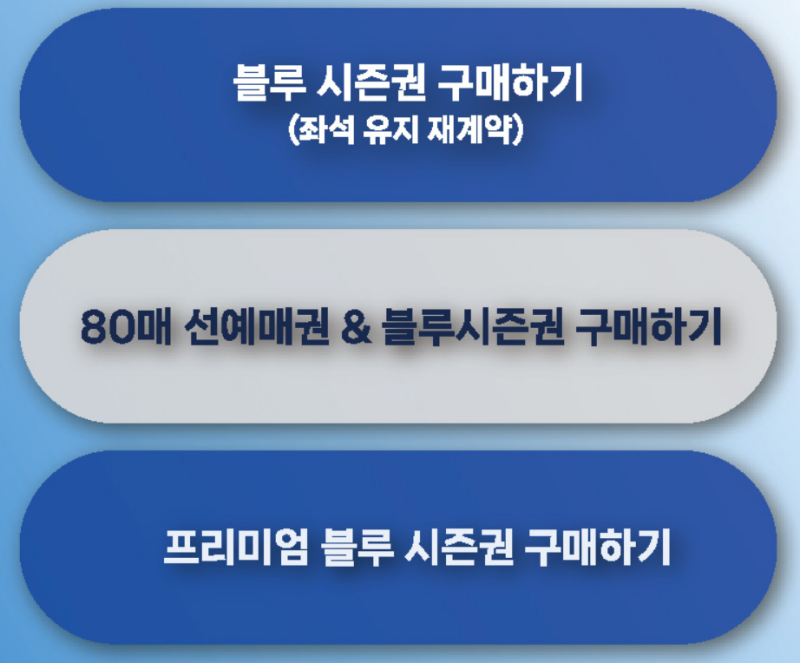 블루 시즌권 구매하기
(좌석 유지 재계약)

80매 선예매권 & 블루시즌권 구매하기

프리미엄 블루 시즌권 구매하기